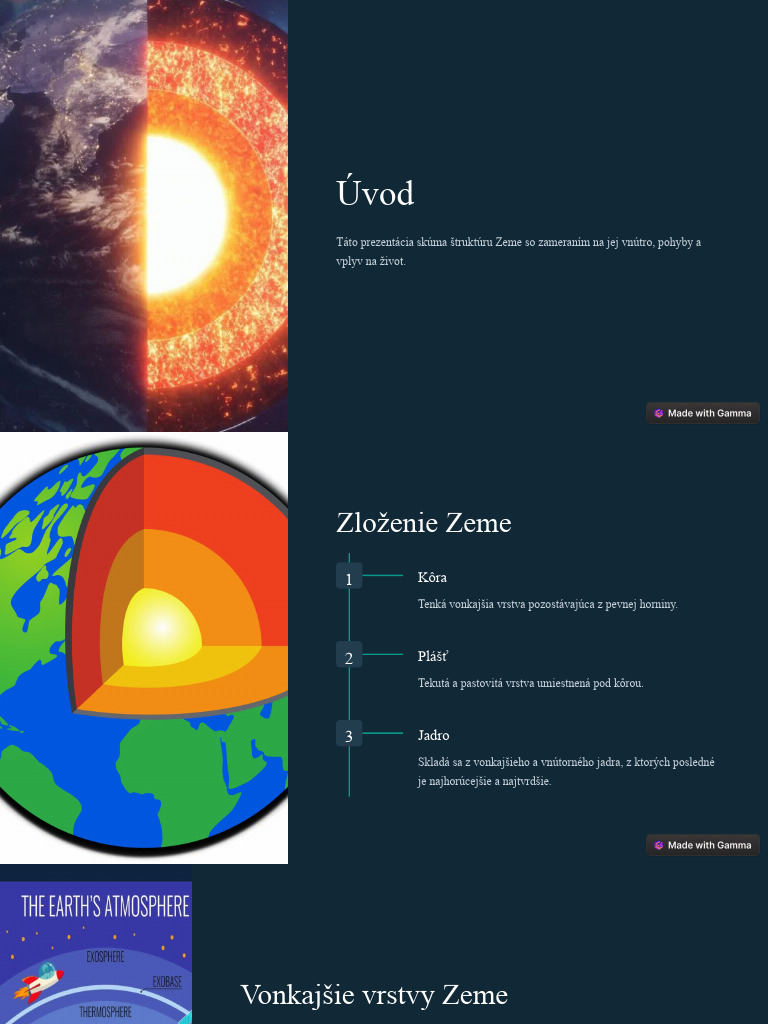 Úvod

Táto prezentácia skúma štruktúru Zeme so zameraním na jej vnútro, pohyby a vplyv na život.

Made with Gamma

Zloženie Zeme

1

Kôra

Tenká vonkajšia vrstva pozostávajúca z pevnej horniny.

2

Plášť

Tekutá a pastovitá vrstva umiestnená pod kôrou.

3

Jadro

Skladá sa z vonkajšieho a vnútorného jadra, z ktorých posledné je najhorúcejšie a najtvrdšie.

Made with Gamma

THE EARTH'S ATMOSPHERE

EXOSPHERE

EXOBASE

THERMOSPHERE

Vonkajšie vrstvy Zeme